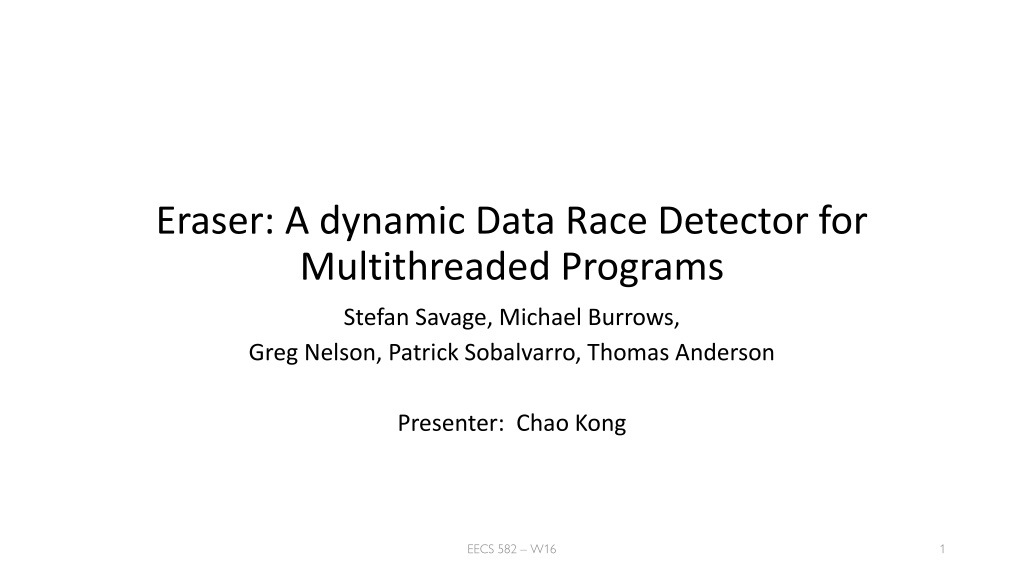 Eraser: A dynamic Data Race Detector for Multithreaded Programs

Stefan Savage, Michael Burrows,
Greg Nelson, Patrick Sobalvarro, Thomas Anderson

Presenter: Chao Kong

EECS 582 – W16

1